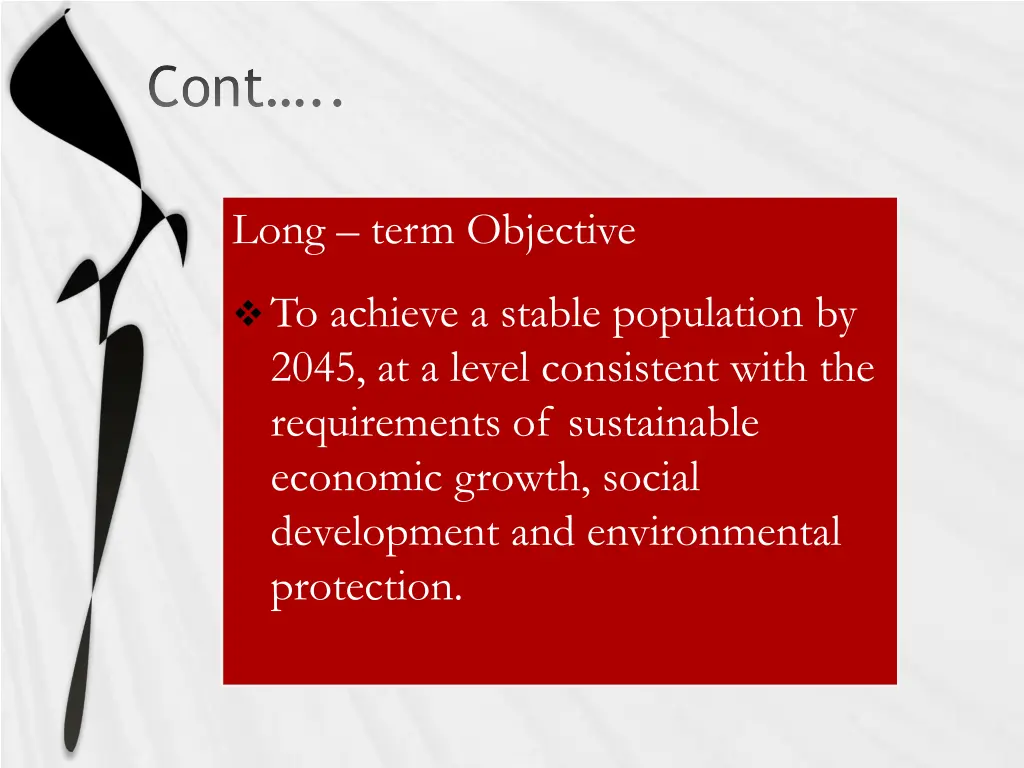 Cont…..

Long – term Objective

❖ To achieve a stable population by 2045, at a level consistent with the requirements of sustainable economic growth, social development and environmental protection.